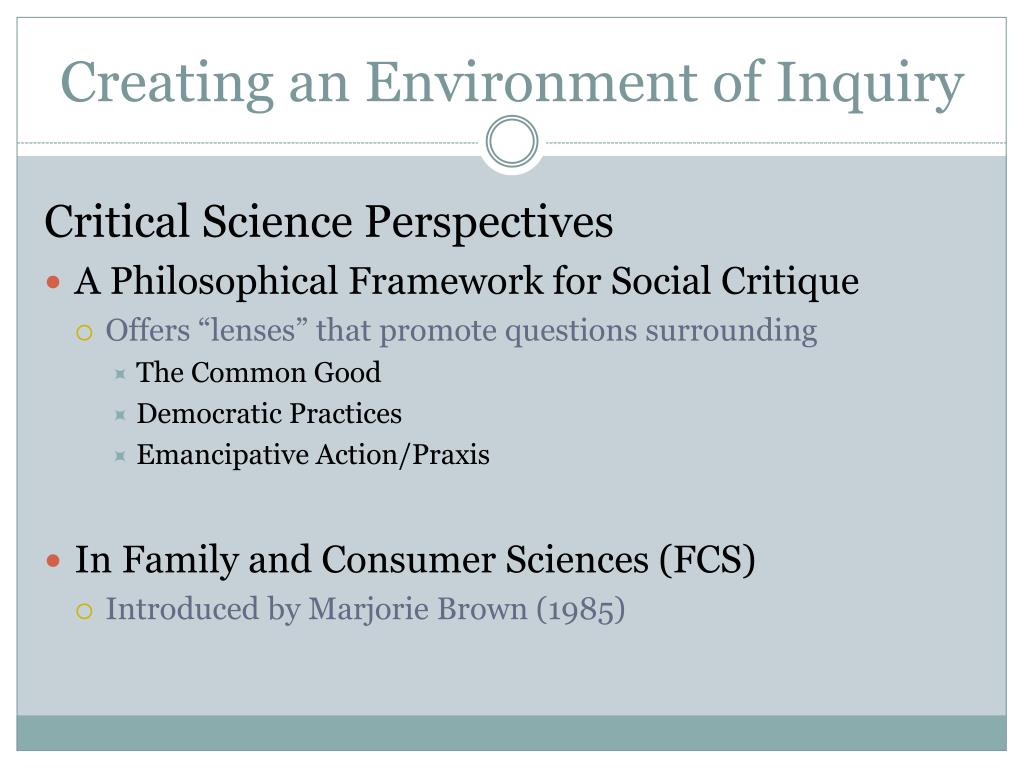 Creating an Environment of Inquiry

Critical Science Perspectives

- A Philosophical Framework for Social Critique
  - Offers “lenses” that promote questions surrounding
    - The Common Good
    - Democratic Practices
    - Emancipative Action/Praxis

- In Family and Consumer Sciences (FCS)
  - Introduced by Marjorie Brown (1985)